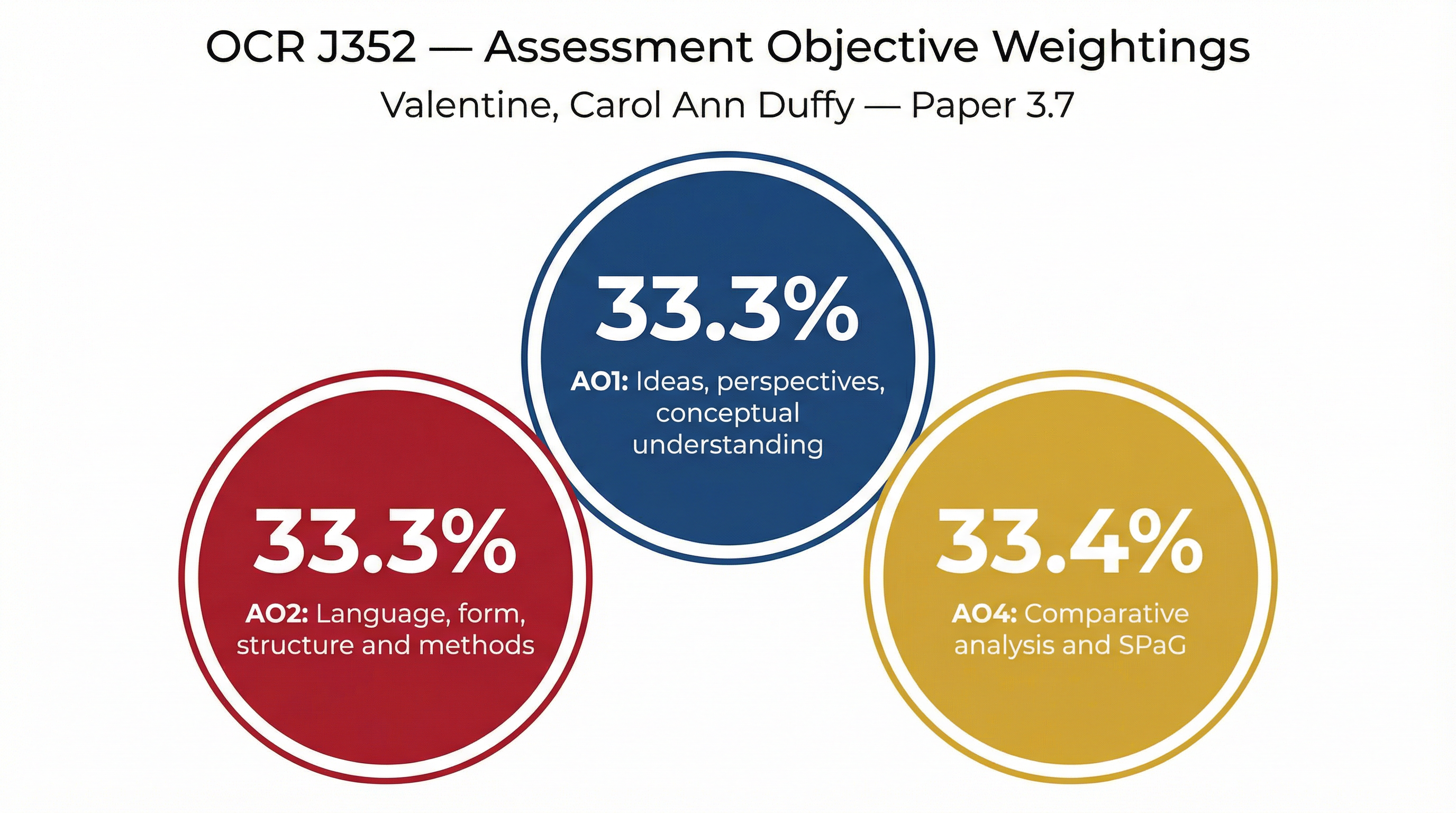 OCR J352 — Assessment Objective Weightings

Valentine, Carol Ann Duffy — Paper 3.7

33.3%

AO1: Ideas, perspectives, conceptual understanding

33.3%

AO2: Language, form, structure and methods

33.4%

AO4: Comparative analysis and SPaG